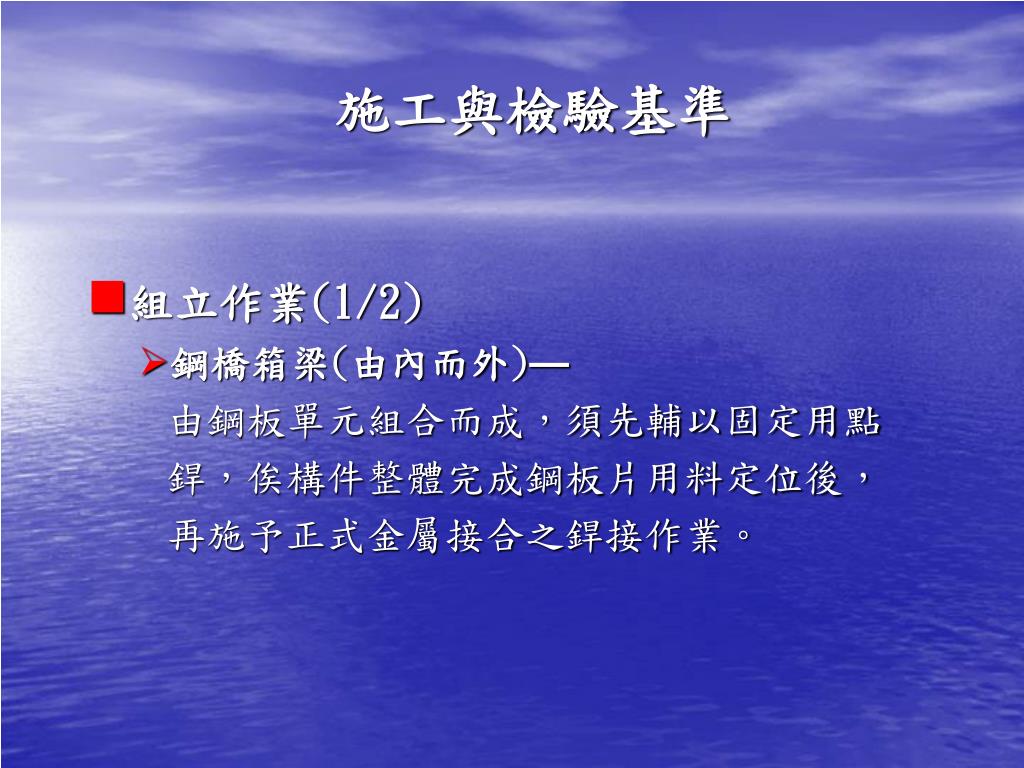 施工與檢驗基準

組立作業(1/2)

鋼橋箱梁(由內而外)—
由鋼板單元組合而成，須先輔以固定用點銲，俟構件整體完成鋼板片用料定位後，再施予正式金屬接合之銲接作業。